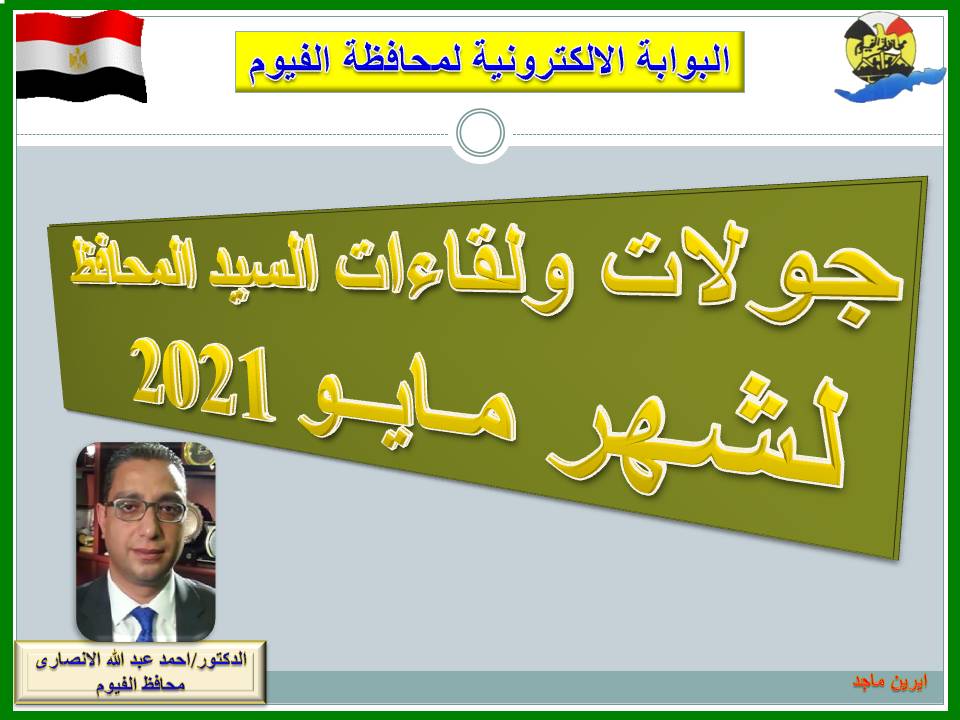 البوابة الالكترونية لمحافظة الفيوم

جولات ولقاءات السيد المحافظ
لشهر مايو 2021

الدكتور/احمد عبد الله الانصارى
محافظ الفيوم

ايرين ماجد